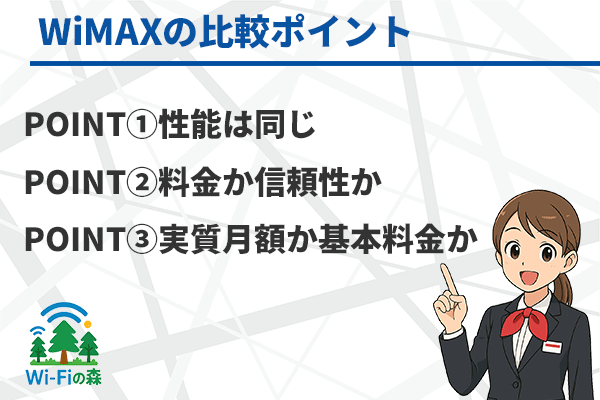 WiMAXの比較ポイント

POINT①性能は同じ

POINT②料金か信頼性か

POINT③実質月額か基本料金か

Wi-Fiの森